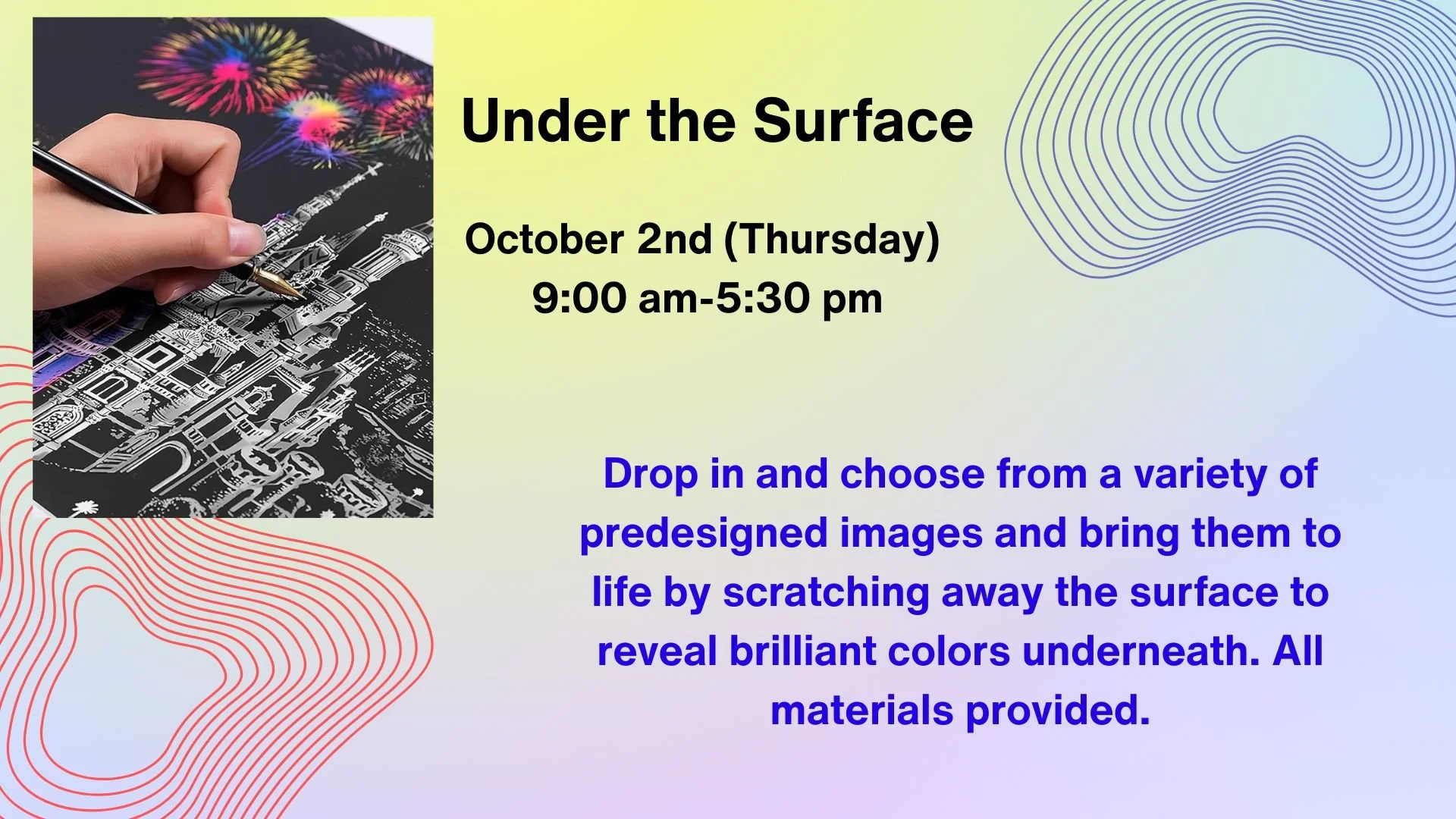 Under the Surface

October 2nd (Thursday)
9:00 am-5:30 pm

Drop in and choose from a variety of predesigned images and bring them to life by scratching away the surface to reveal brilliant colors underneath. All materials provided.